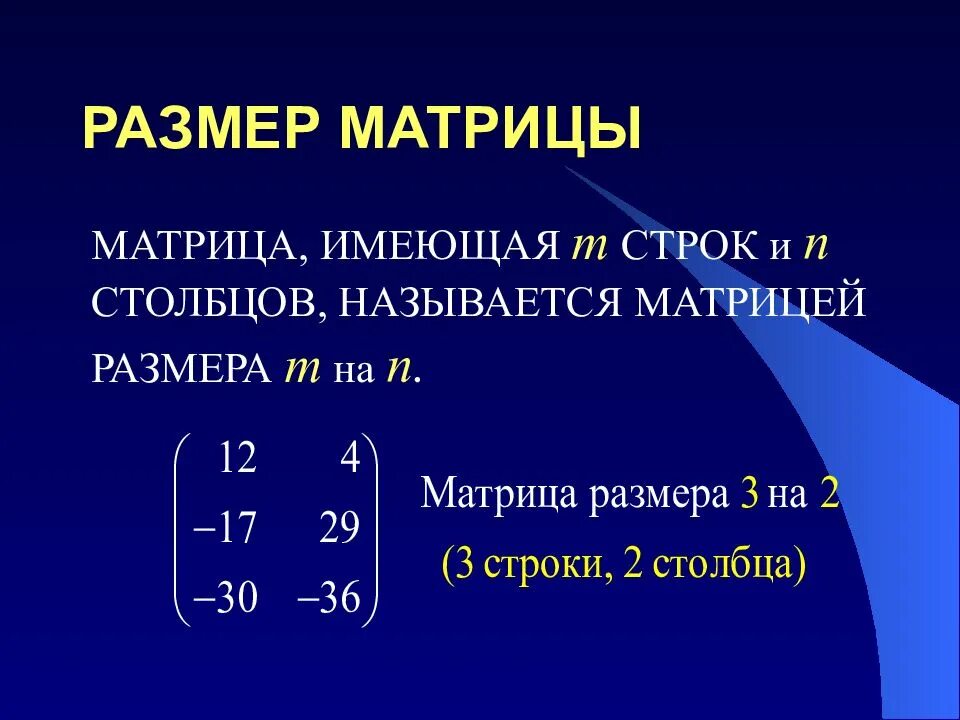 РАЗМЕР МАТРИЦЫ

МАТРИЦА, ИМЕЮЩАЯ $m$ СТРОК и $n$ СТОЛБЦОВ, НАЗЫВАЕТСЯ МАТРИЦЕЙ РАЗМЕРА $m$ на $n$.

$\begin{pmatrix} 12 & 4 \\ -17 & 29 \\ -30 & -36 \end{pmatrix}$ Матрица размера 3 на 2

(3 строки, 2 столбца)